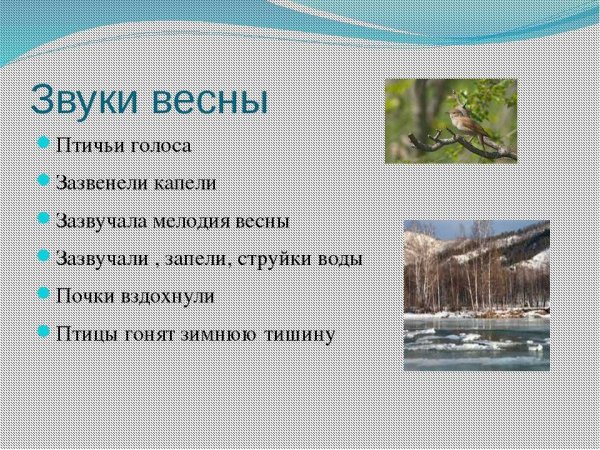 Звуки весны

Птичьи голоса

Зазвенели капели

Зазвучала мелодия весны

Зазвучали , запели, струйки воды

Почки вздохнули

Птицы гонят зимнюю тишину